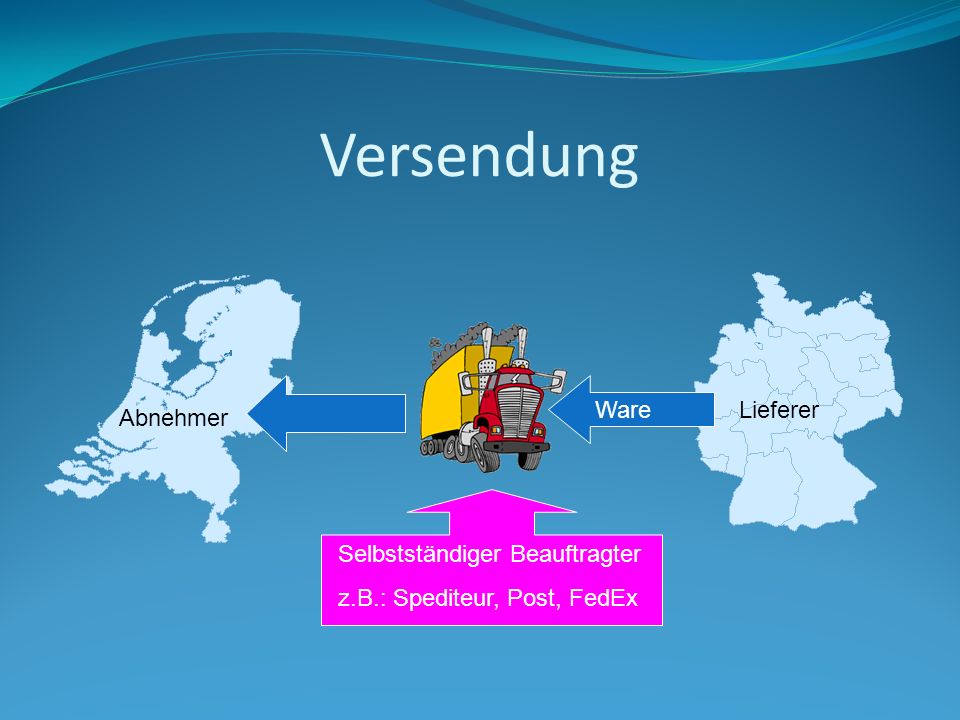 Versendung

Abnehmer

Ware

Lieferer

Selbstständiger Beauftragter
z.B.: Spediteur, Post, FedEx